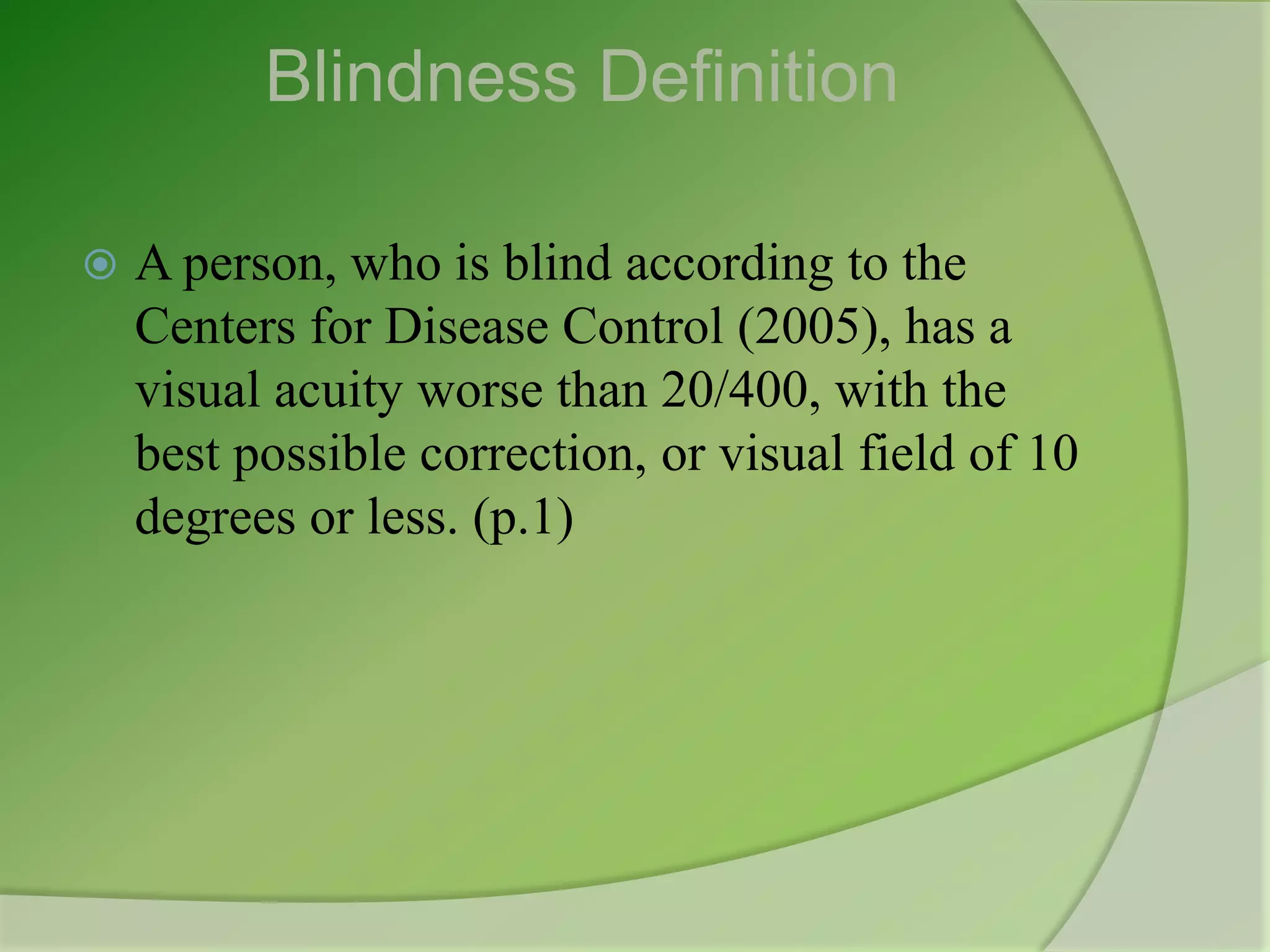 Blindness Definition

A person, who is blind according to the Centers for Disease Control (2005), has a visual acuity worse than 20/400, with the best possible correction, or visual field of 10 degrees or less. (p.1)